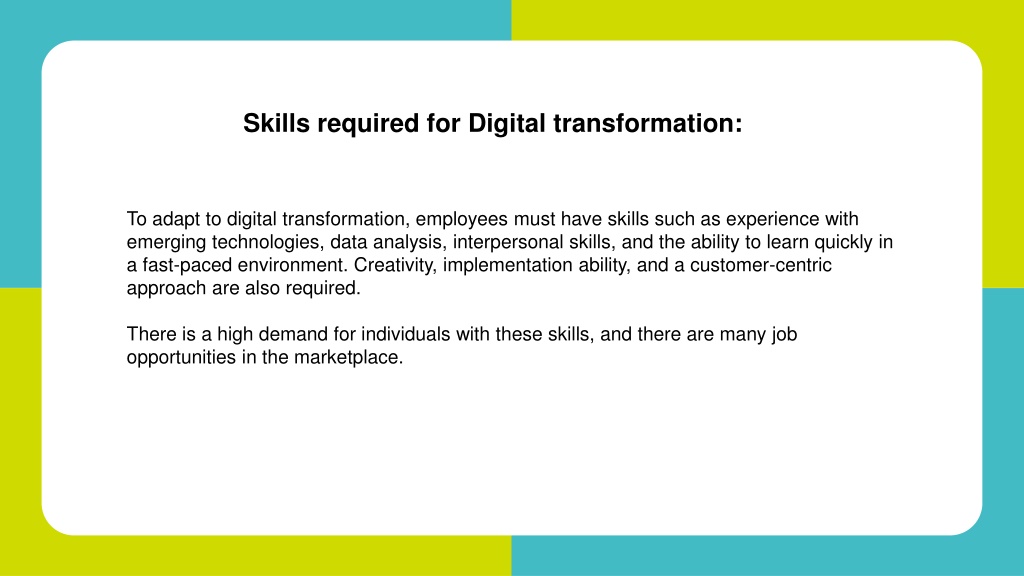 Skills required for Digital transformation:

To adapt to digital transformation, employees must have skills such as experience with emerging technologies, data analysis, interpersonal skills, and the ability to learn quickly in a fast-paced environment. Creativity, implementation ability, and a customer-centric approach are also required.

There is a high demand for individuals with these skills, and there are many job opportunities in the marketplace.